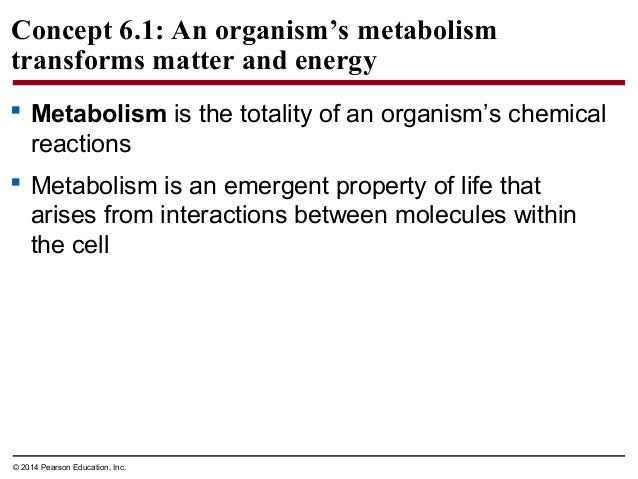 Concept 6.1: An organism’s metabolism transforms matter and energy

▪ Metabolism is the totality of an organism’s chemical reactions

▪ Metabolism is an emergent property of life that arises from interactions between molecules within the cell

© 2014 Pearson Education, Inc.